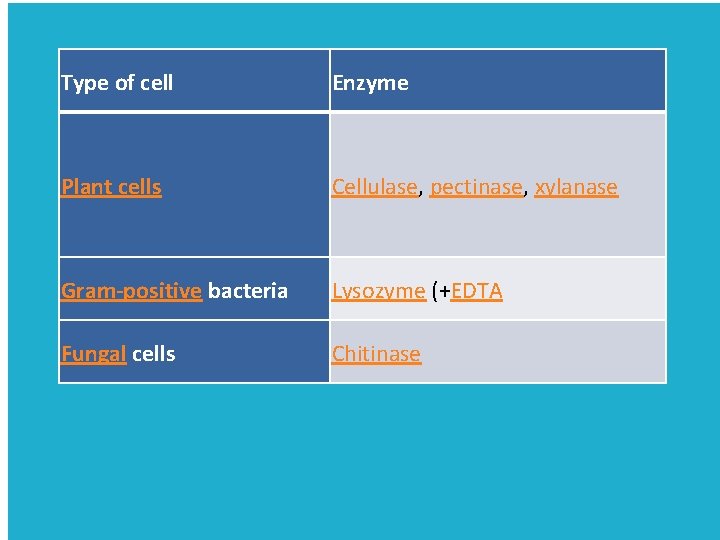 | Type of cell | Enzyme |
|---|---|
| Plant cells | Cellulase, pectinase, xylanase |
| Gram-positive bacteria | Lysozyme (+EDTA |
| Fungal cells | Chitinase |